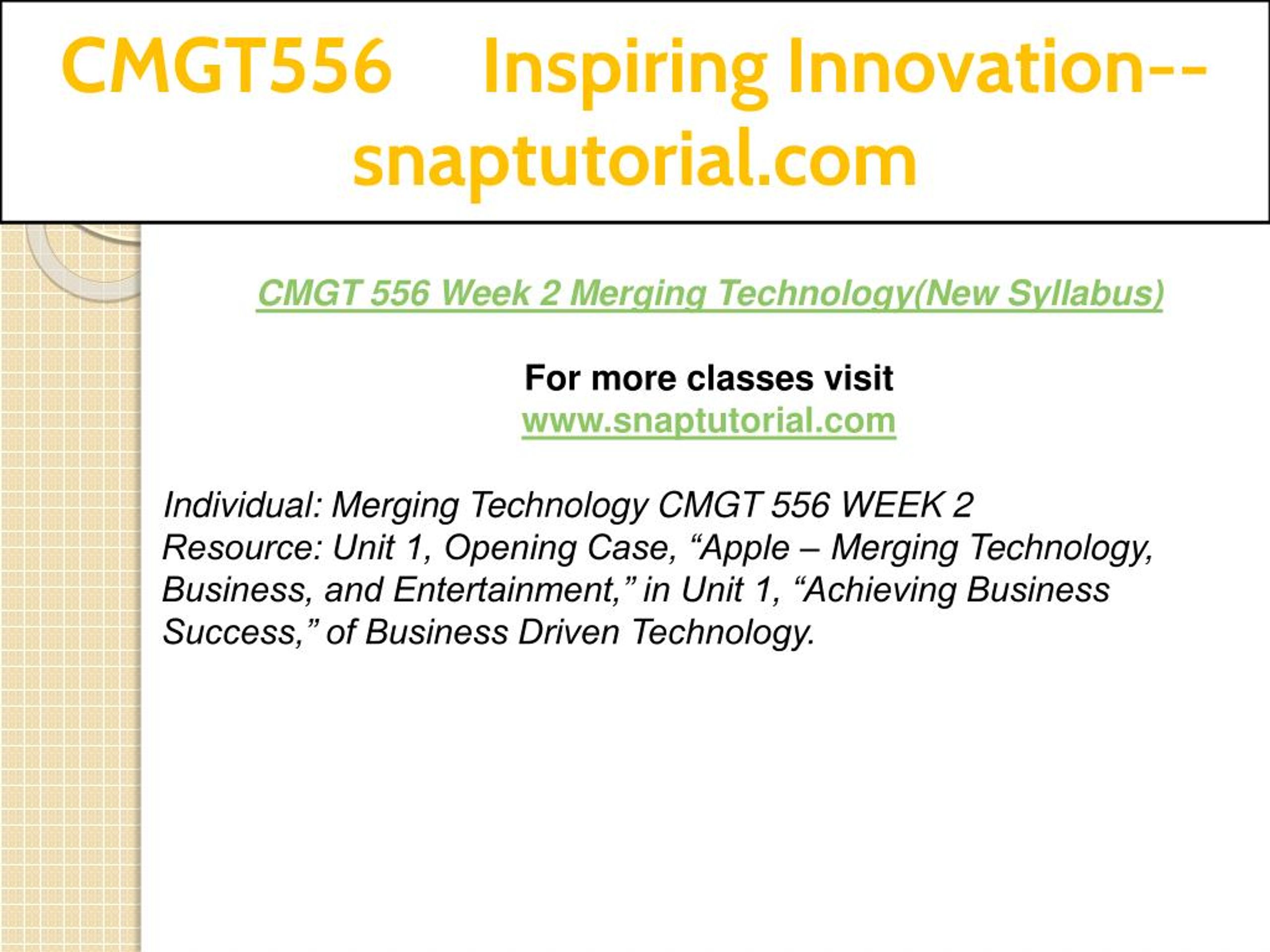 CMGT556 Inspiring Innovation--snaptutorial.com

CMGT 556 Week 2 Merging Technology(New Syllabus)

For more classes visit
www.snaptutorial.com

Individual: Merging Technology CMGT 556 WEEK 2
Resource: Unit 1, Opening Case, “Apple – Merging Technology, Business, and Entertainment,” in Unit 1, “Achieving Business Success,” of Business Driven Technology.